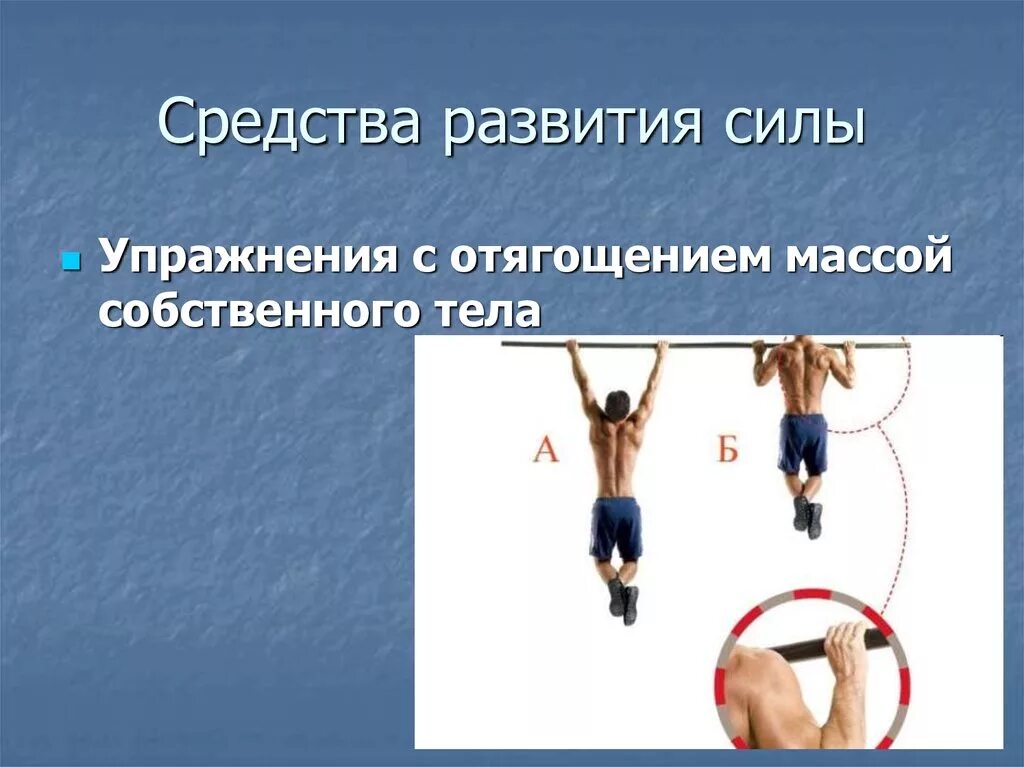 Средства развития силы

Упражнения с отягощением массой собственного тела

А

Б